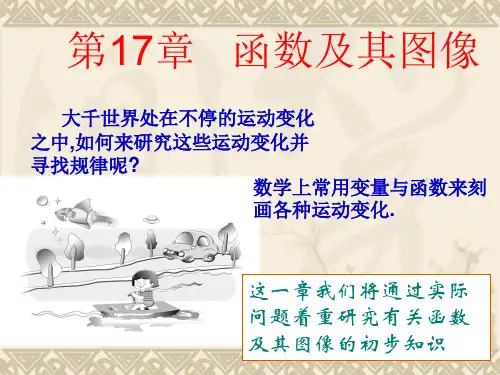 第17章　函数及其图像

大千世界处在不停的运动变化之中,如何来研究这些运动变化并寻找规律呢?

数学上常用变量与函数来刻画各种运动变化.

这一章我们将通过实际问题着重研究有关函数及其图像的初步知识